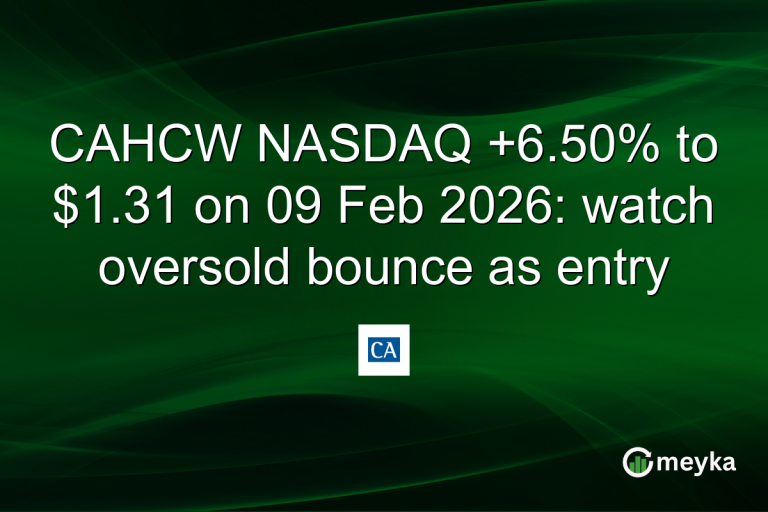 CAHCW NASDAQ +6.50% to \$1.31 on 09 Feb 2026: watch oversold bounce as entry

CA

meyka